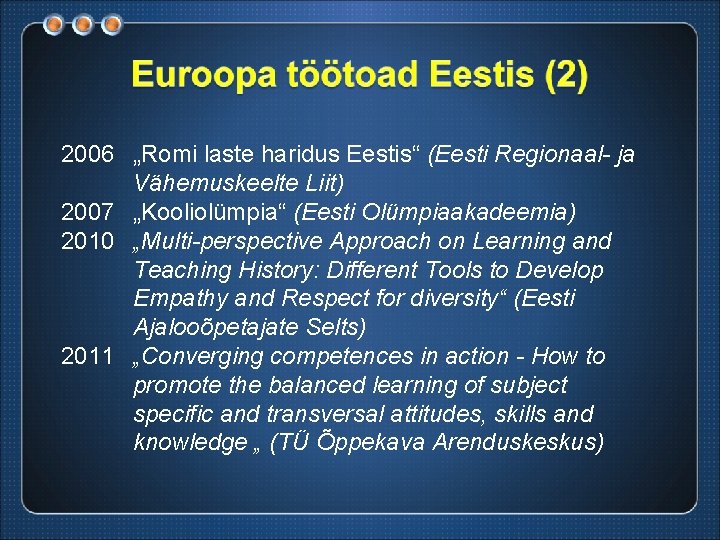 Euroopa töötoad Eestis (2)

2006 „Romi laste haridus Eestis“ (Eesti Regionaal- ja Vähemuskeelte Liit)
2007 „Kooliolümpia“ (Eesti Olümpiaakadeemia)
2010 „Multi-perspective Approach on Learning and Teaching History: Different Tools to Develop Empathy and Respect for diversity“ (Eesti Ajalooõpetajate Selts)
2011 „Converging competences in action - How to promote the balanced learning of subject specific and transversal attitudes, skills and knowledge „ (TÜ Õppekava Arenduskeskus)